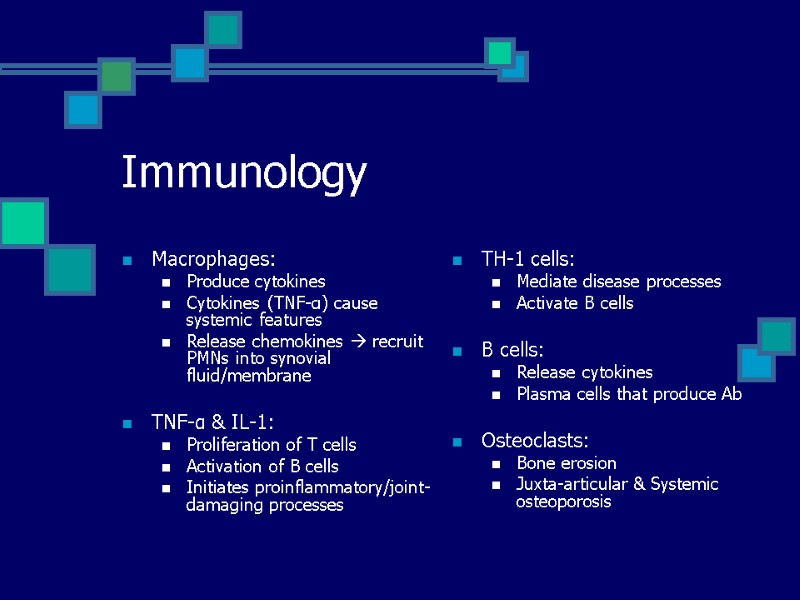 Immunology

- Macrophages:
  - Produce cytokines
  - Cytokines (TNF-α) cause systemic features
  - Release chemokines → recruit PMNs into synovial fluid/membrane
- TNF-α & IL-1:
  - Proliferation of T cells
  - Activation of B cells
  - Initiates proinflammatory/joint-damaging processes

- TH-1 cells:
  - Mediate disease processes
  - Activate B cells
- B cells:
  - Release cytokines
  - Plasma cells that produce Ab
- Osteoclasts:
  - Bone erosion
  - Juxta-articular & Systemic osteoporosis